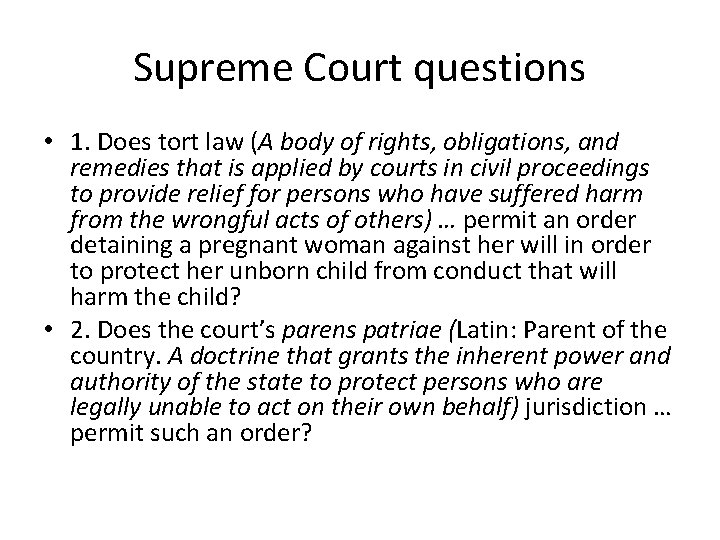 Supreme Court questions

• 1. Does tort law (A body of rights, obligations, and remedies that is applied by courts in civil proceedings to provide relief for persons who have suffered harm from the wrongful acts of others) … permit an order detaining a pregnant woman against her will in order to protect her unborn child from conduct that will harm the child?

• 2. Does the court's parens patriae (Latin: Parent of the country. A doctrine that grants the inherent power and authority of the state to protect persons who are legally unable to act on their own behalf) jurisdiction … permit such an order?